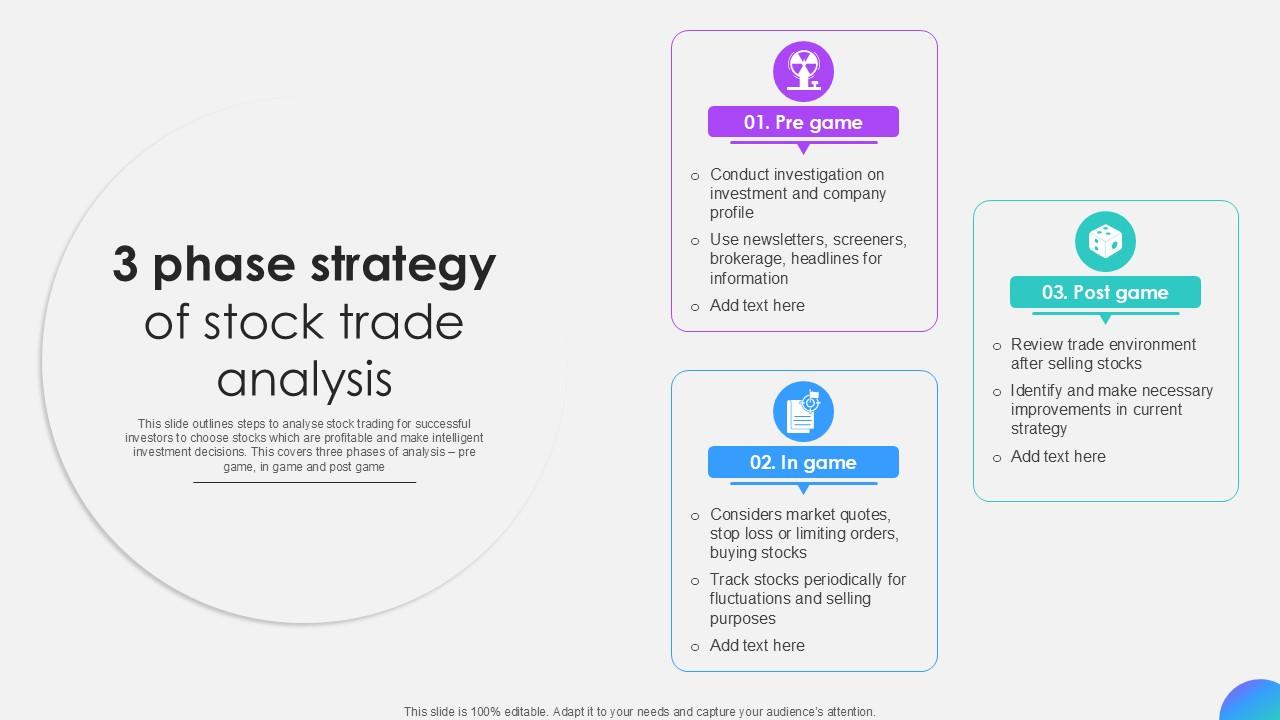 3 phase strategy of stock trade analysis

This slide outlines steps to analyse stock trading for successful investors to choose stocks which are profitable and make intelligent investment decisions. This covers three phases of analysis – pre game, in game and post game

01. Pre game

o Conduct investigation on investment and company profile
o Use newsletters, screeners, brokerage, headlines for information
o Add text here

02. In game

o Considers market quotes, stop loss or limiting orders, buying stocks
o Track stocks periodically for fluctuations and selling purposes
o Add text here

03. Post game

o Review trade environment after selling stocks
o Identify and make necessary improvements in current strategy
o Add text here

This slide is 100% editable. Adapt it to your needs and capture your audience's attention.